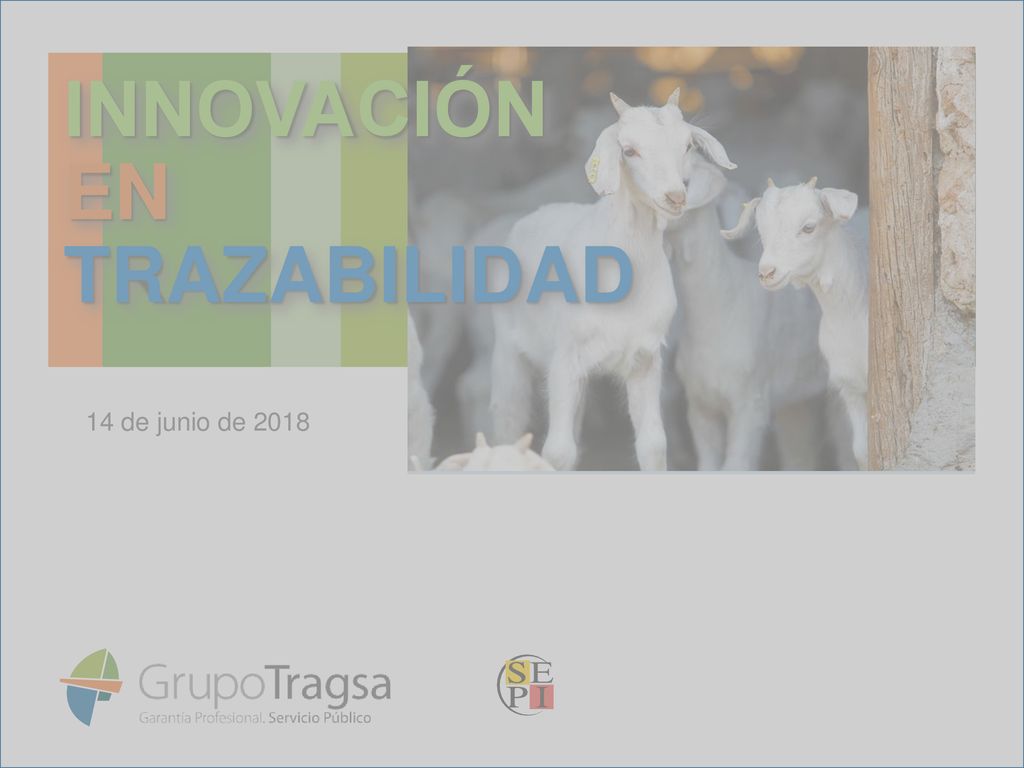 INNOVACIÓN
EN
TRAZABILIDAD

14 de junio de 2018

GrupoTragsa
Garantía Profesional. Servicio Público

SEPI